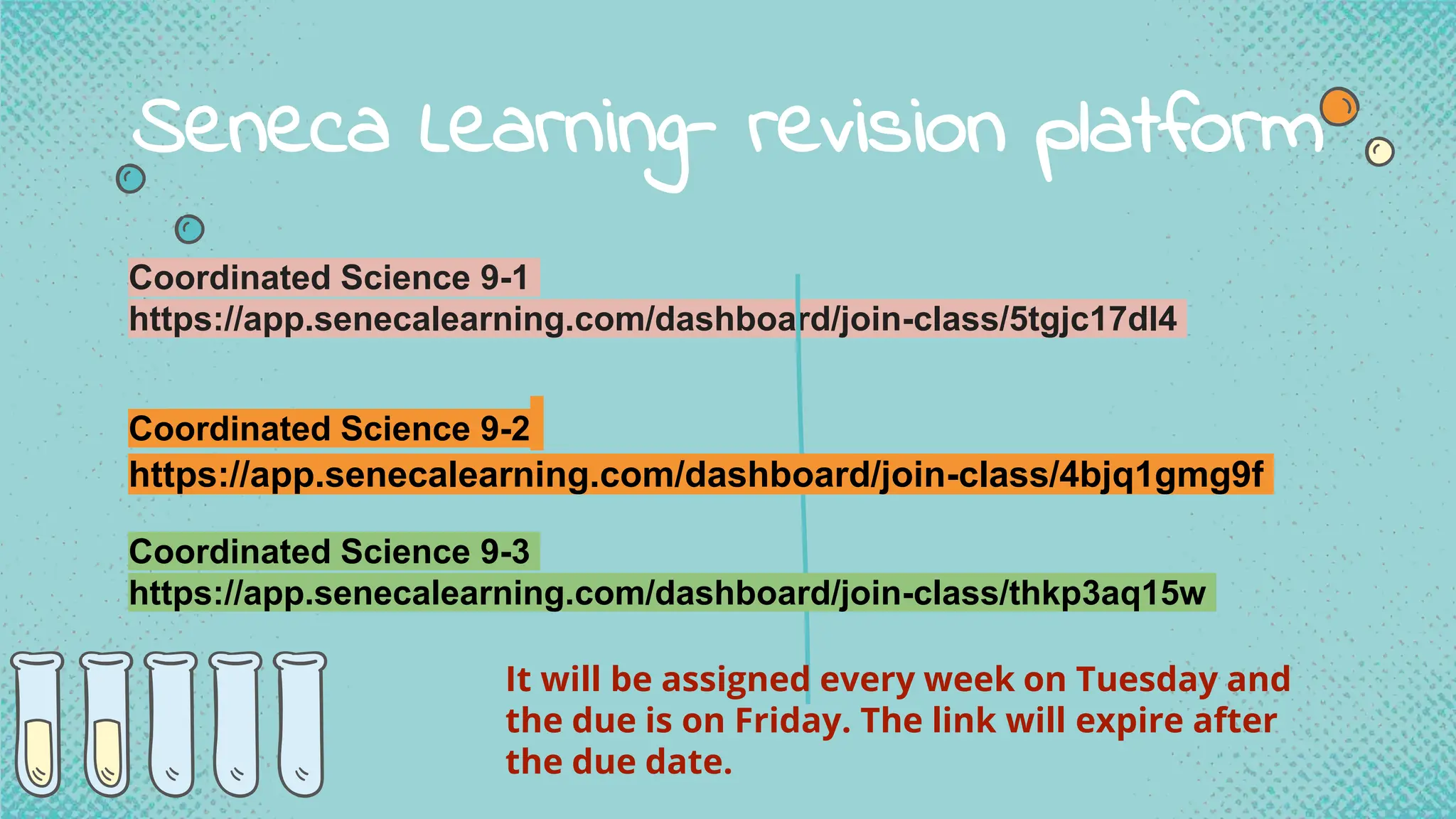 Seneca Learning- revision platform

Coordinated Science 9-1
https://app.senecalearning.com/dashboard/join-class/5tgjc17dl4

Coordinated Science 9-2
https://app.senecalearning.com/dashboard/join-class/4bjq1gmg9f

Coordinated Science 9-3
https://app.senecalearning.com/dashboard/join-class/thkp3aq15w

It will be assigned every week on Tuesday and the due is on Friday. The link will expire after the due date.